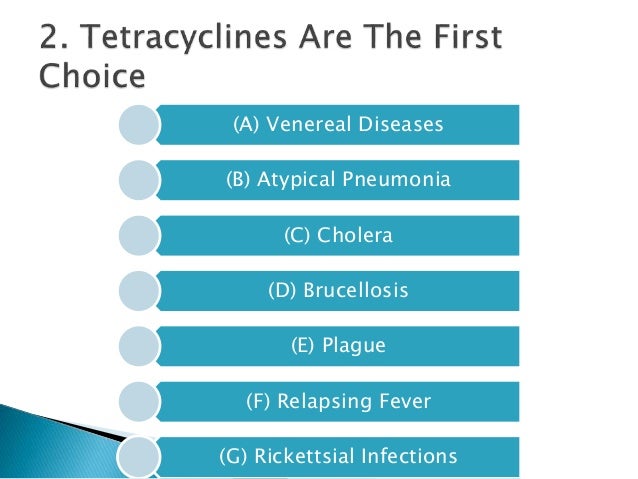 2. Tetracyclines Are The First Choice

(A) Venereal Diseases

(B) Atypical Pneumonia

(C) Cholera

(D) Brucellosis

(E) Plague

(F) Relapsing Fever

(G) Rickettsial Infections